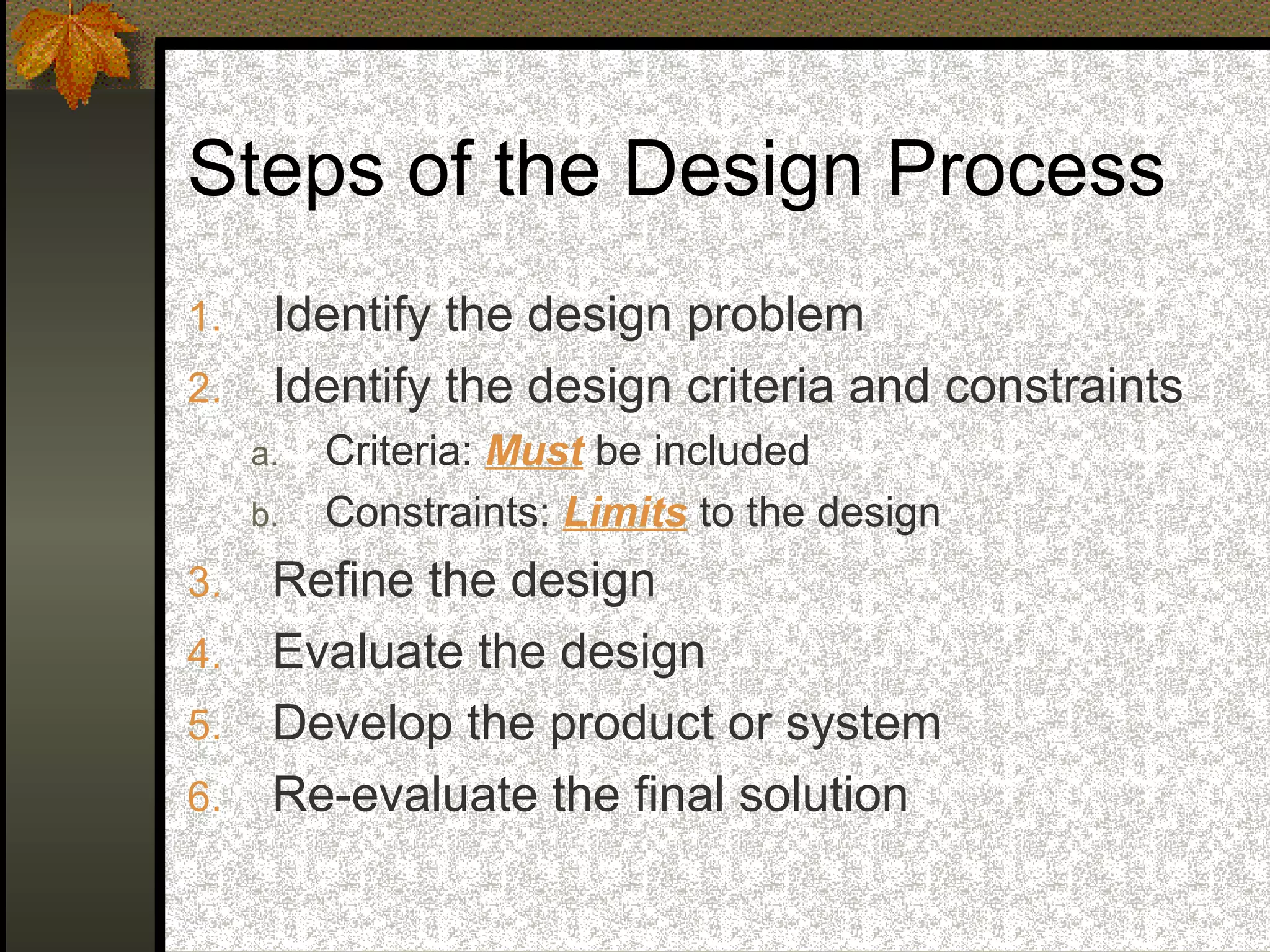 Steps of the Design Process

1. Identify the design problem
2. Identify the design criteria and constraints
   a. Criteria: Must be included
   b. Constraints: Limits to the design
3. Refine the design
4. Evaluate the design
5. Develop the product or system
6. Re-evaluate the final solution